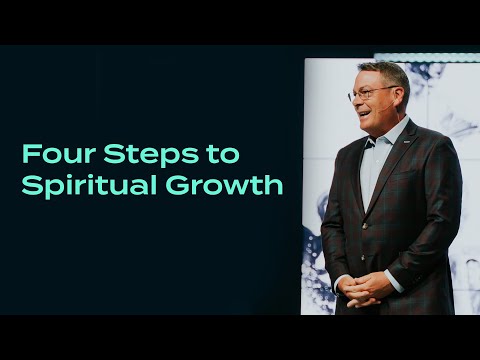 Four Steps to Spiritual Growth